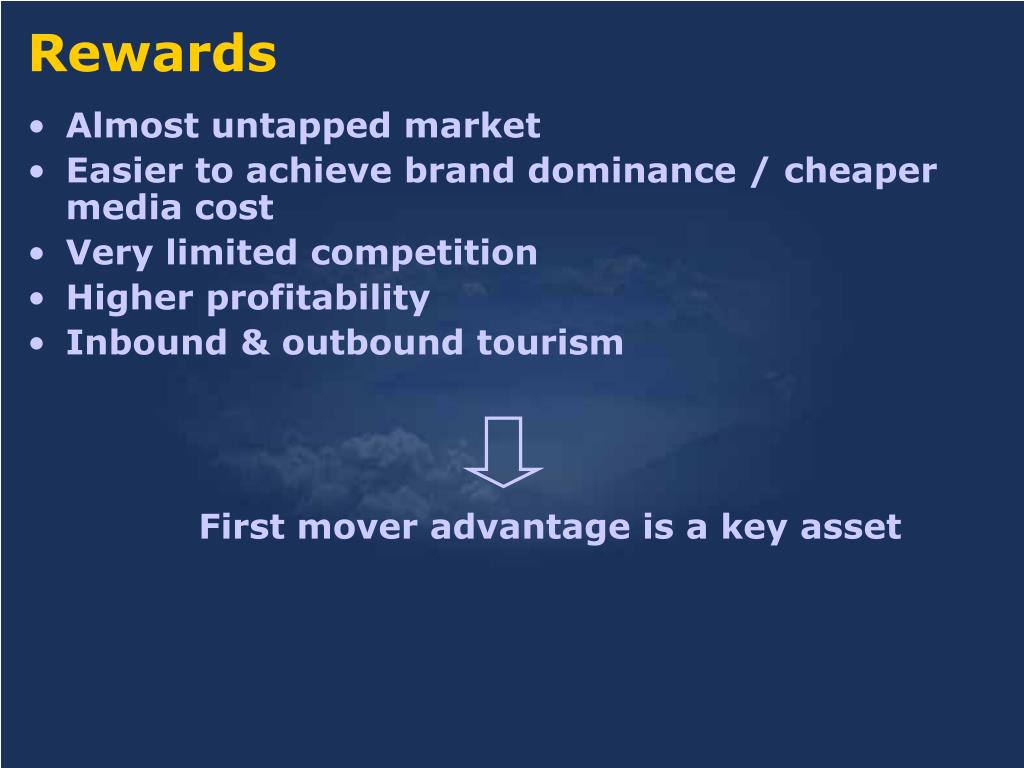 Rewards

• Almost untapped market
• Easier to achieve brand dominance / cheaper media cost
• Very limited competition
• Higher profitability
• Inbound & outbound tourism

First mover advantage is a key asset